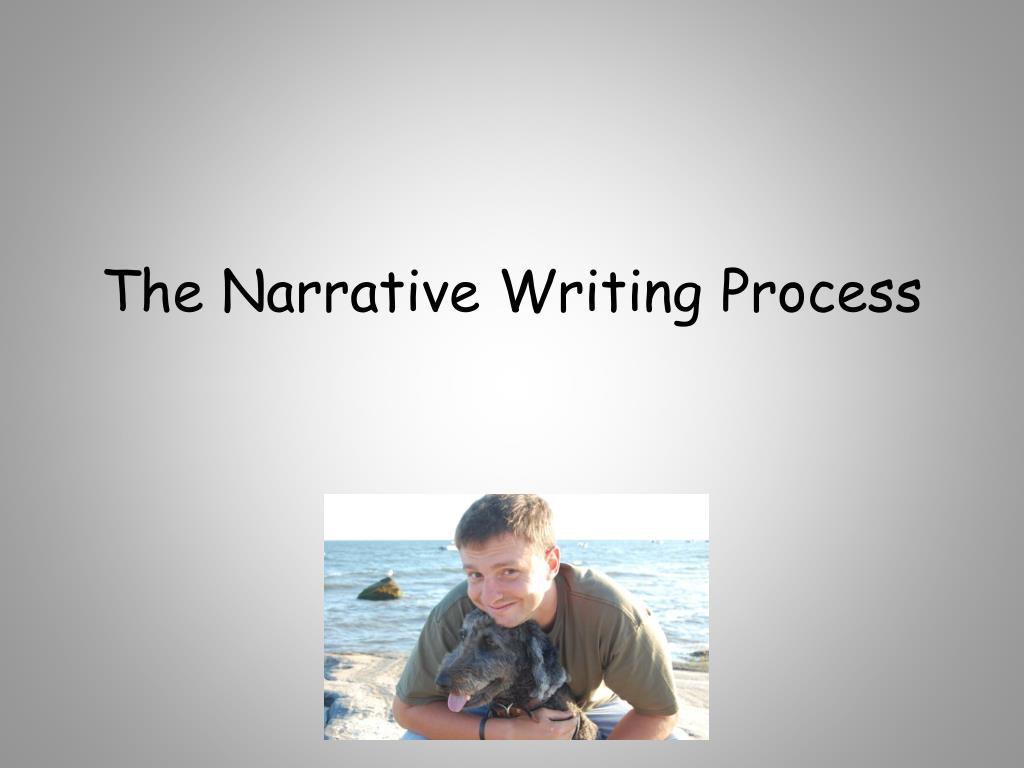 The Narrative Writing Process